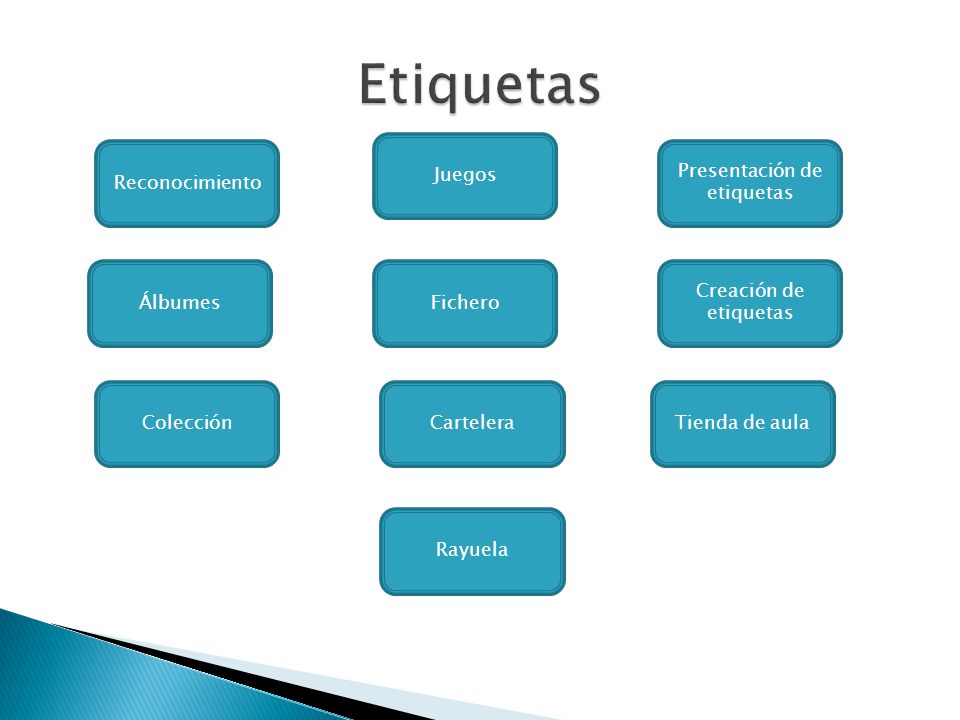 Etiquetas

Reconocimiento

Juegos

Presentación de etiquetas

Álbumes

Fichero

Creación de etiquetas

Colección

Cartelera

Tienda de aula

Rayuela